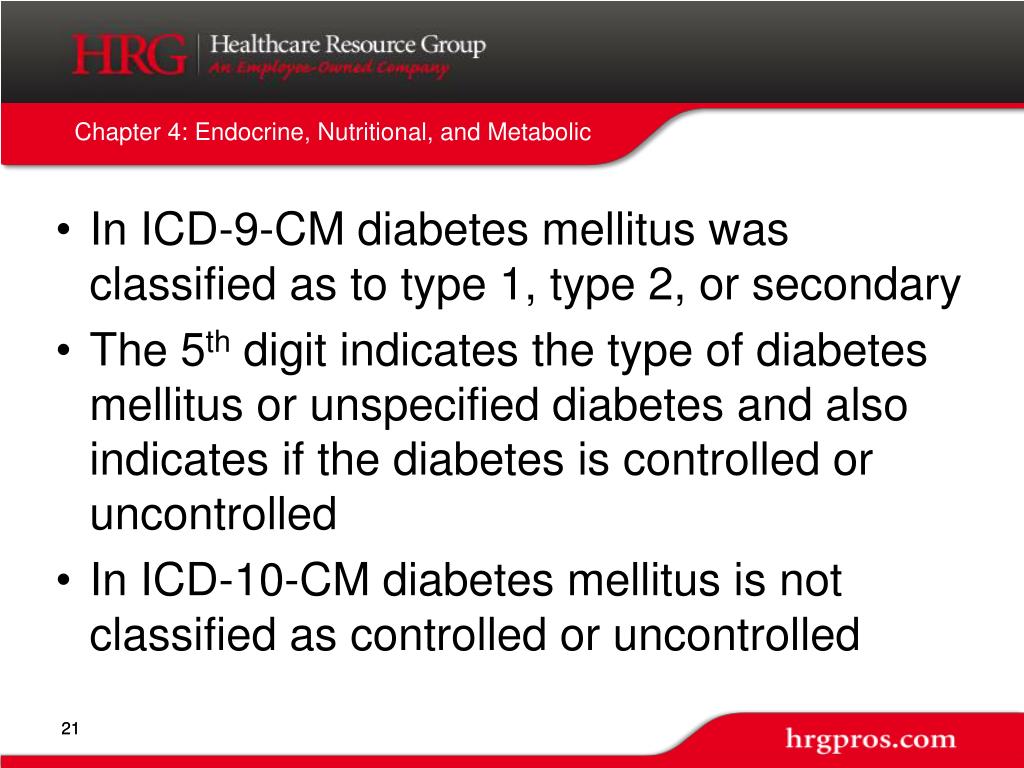 HRG | Healthcare Resource Group
An Employee-Owned Company

Chapter 4: Endocrine, Nutritional, and Metabolic

• In ICD-9-CM diabetes mellitus was classified as to type 1, type 2, or secondary
• The 5$^{th}$ digit indicates the type of diabetes mellitus or unspecified diabetes and also indicates if the diabetes is controlled or uncontrolled
• In ICD-10-CM diabetes mellitus is not classified as controlled or uncontrolled

21

hrgpros.com